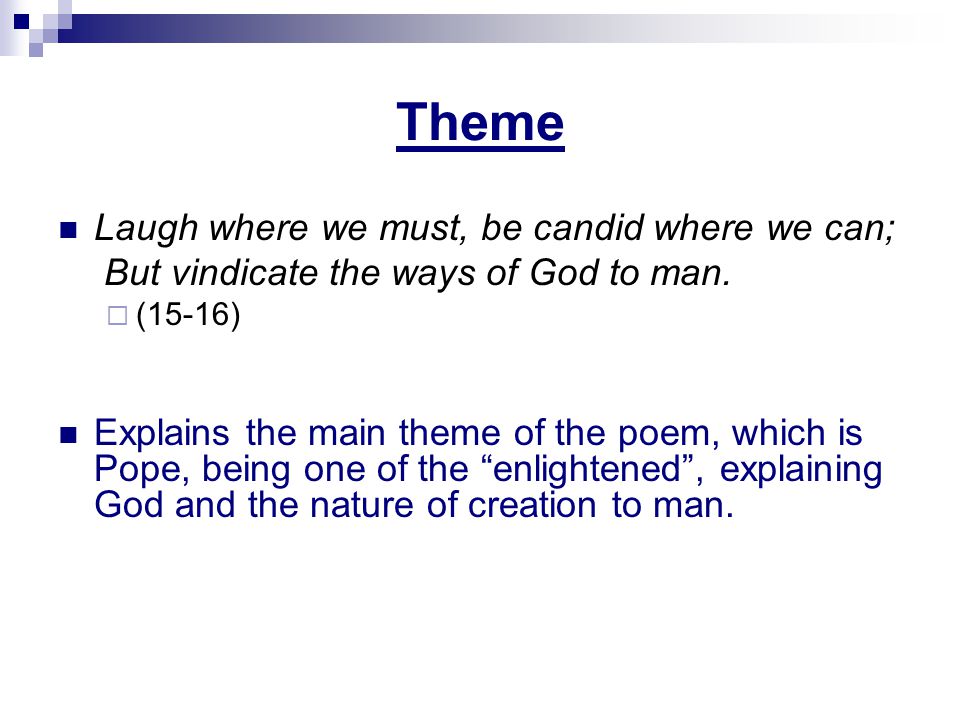 Theme

Laugh where we must, be candid where we can;
But vindicate the ways of God to man.

(15-16)

Explains the main theme of the poem, which is Pope, being one of the “enlightened”, explaining God and the nature of creation to man.